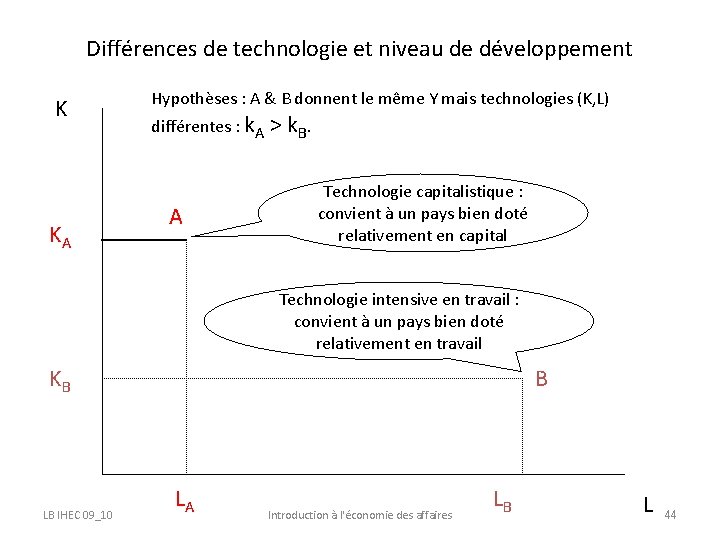 Différences de technologie et niveau de développement

Hypothèses : A & B donnent le même Y mais technologies (K,L) différentes : $k_A > k_B$.

K

Technologie capitalistique : convient à un pays bien doté relativement en capital

A

$K_A$

Technologie intensive en travail : convient à un pays bien doté relativement en travail

$K_B$

B

$L_A$

$L_B$

L

LB IHEC 09_10

Introduction à l'économie des affaires

44